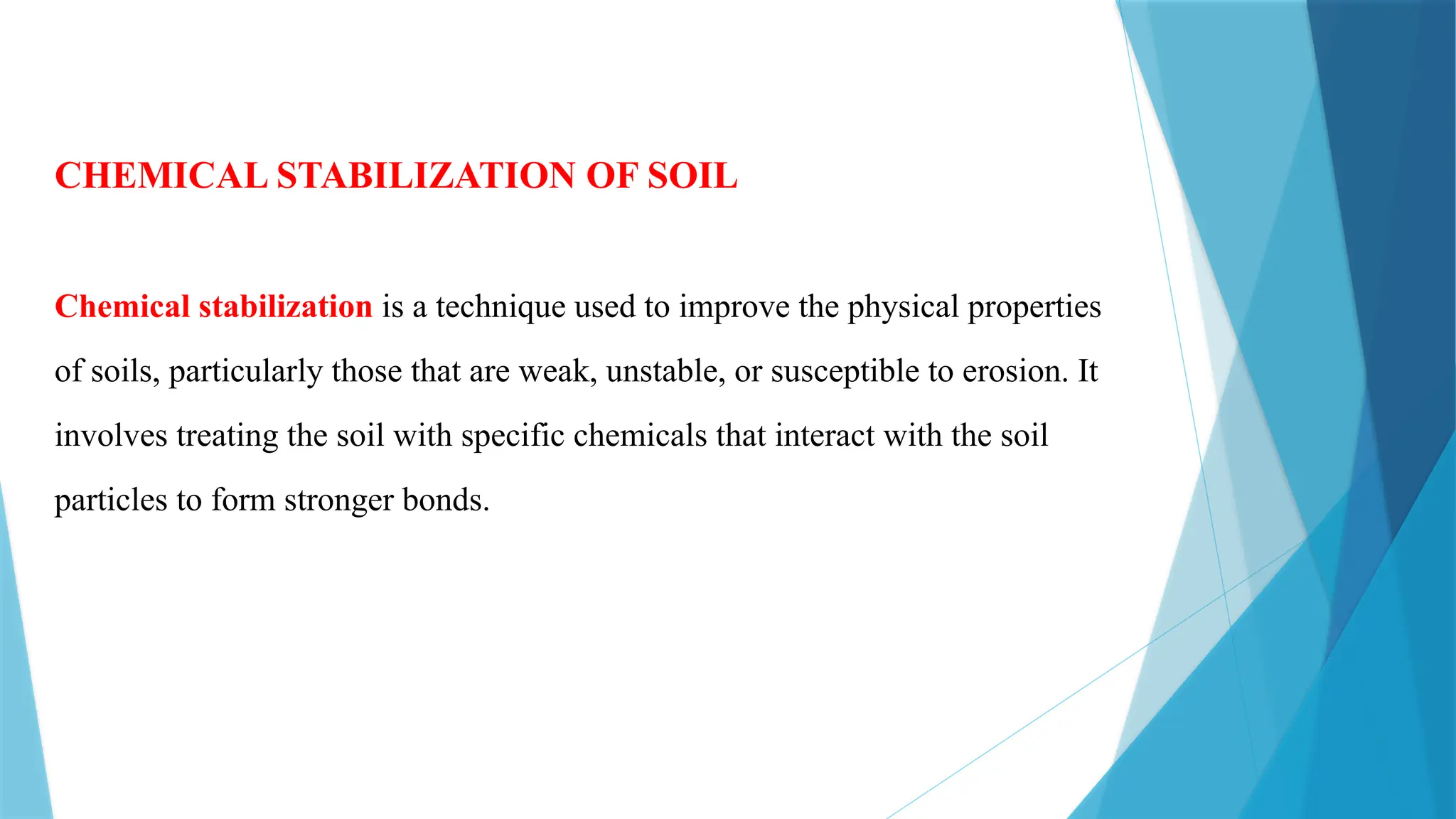 CHEMICAL STABILIZATION OF SOIL

Chemical stabilization is a technique used to improve the physical properties of soils, particularly those that are weak, unstable, or susceptible to erosion. It involves treating the soil with specific chemicals that interact with the soil particles to form stronger bonds.